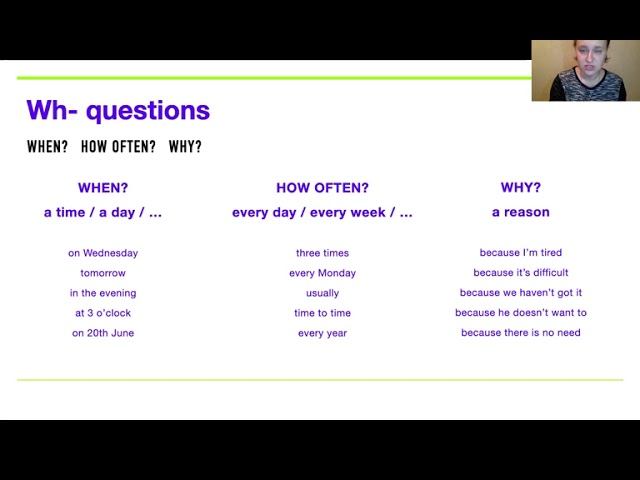 Wh- questions

WHEN? HOW OFTEN? WHY?

WHEN?
a time / a day / ...

on Wednesday
tomorrow
in the evening
at 3 o'clock
on 20th June

HOW OFTEN?
every day / every week / ...

three times
every Monday
usually
time to time
every year

WHY?
a reason

because I'm tired
because it's difficult
because we haven't got it
because he doesn't want to
because there is no need